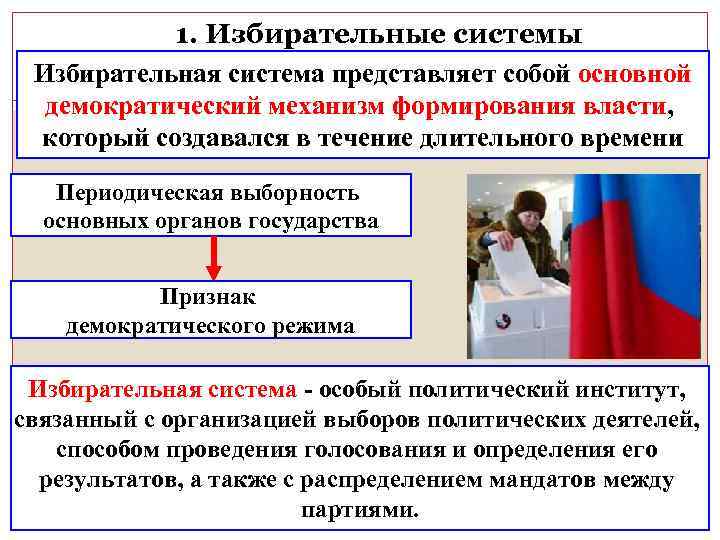 1. Избирательные системы

Избирательная система представляет собой основной демократический механизм формирования власти, который создавался в течение длительного времени

Периодическая выборность основных органов государства

Признак демократического режима

Избирательная система - особый политический институт, связанный с организацией выборов политических деятелей, способом проведения голосования и определения его результатов, а также с распределением мандатов между партиями.